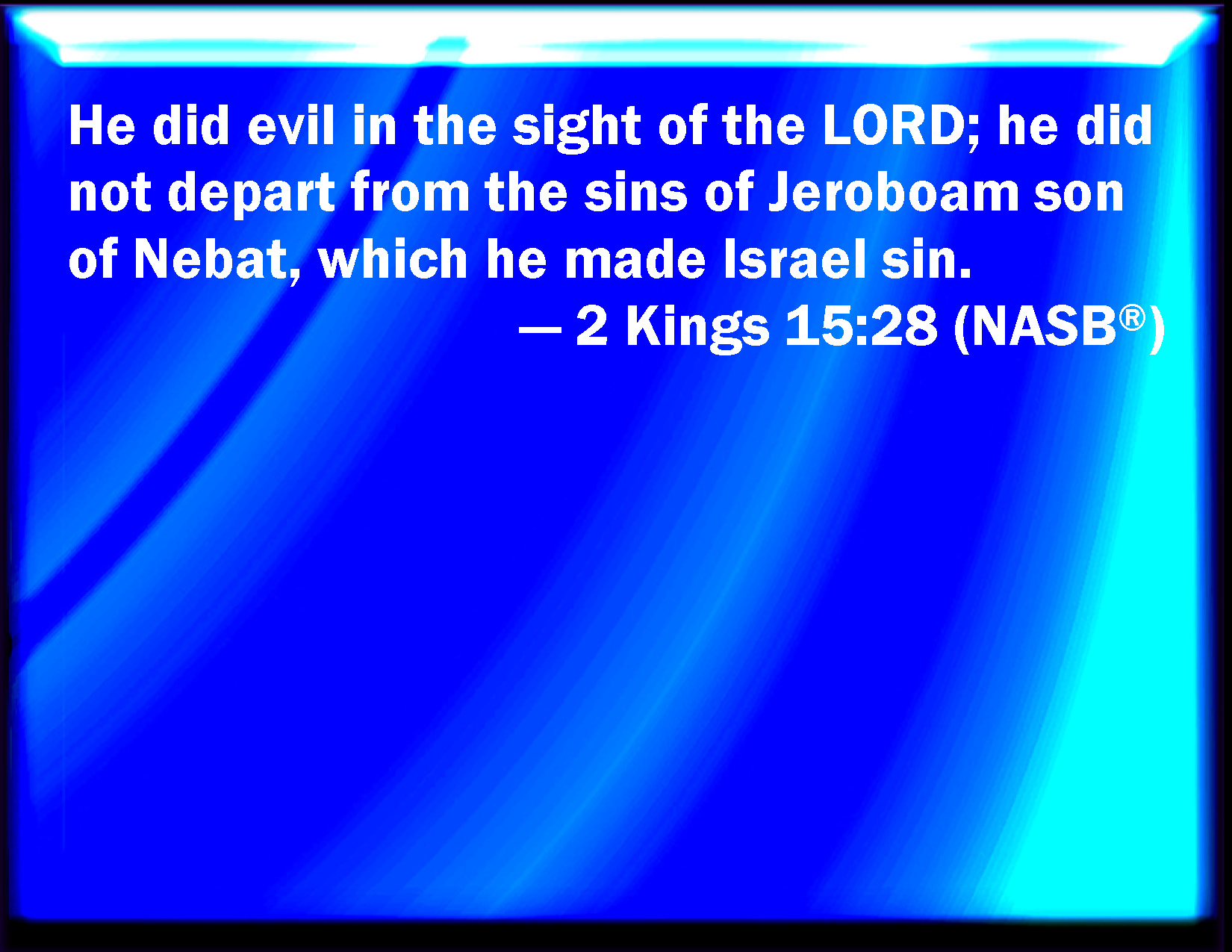 He did evil in the sight of the LORD; he did not depart from the sins of Jeroboam son of Nebat, which he made Israel sin.

— 2 Kings 15:28 (NASB®)